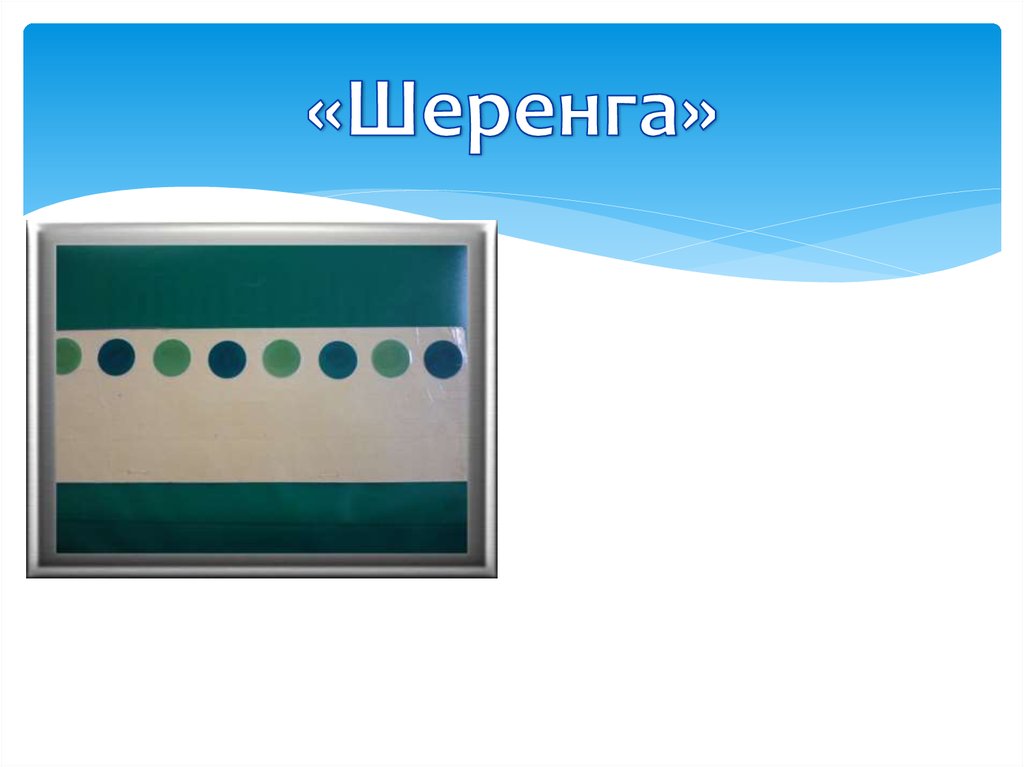 «Шеренга»